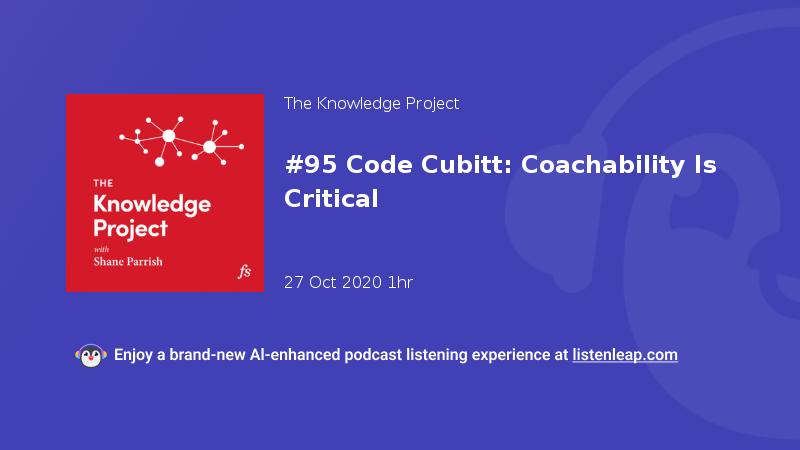 THE
Knowledge
Project
with
Shane Parrish
fs

The Knowledge Project

#95 Code Cubitt: Coachability Is Critical

27 Oct 2020 1hr

Enjoy a brand-new AI-enhanced podcast listening experience at listenleap.com